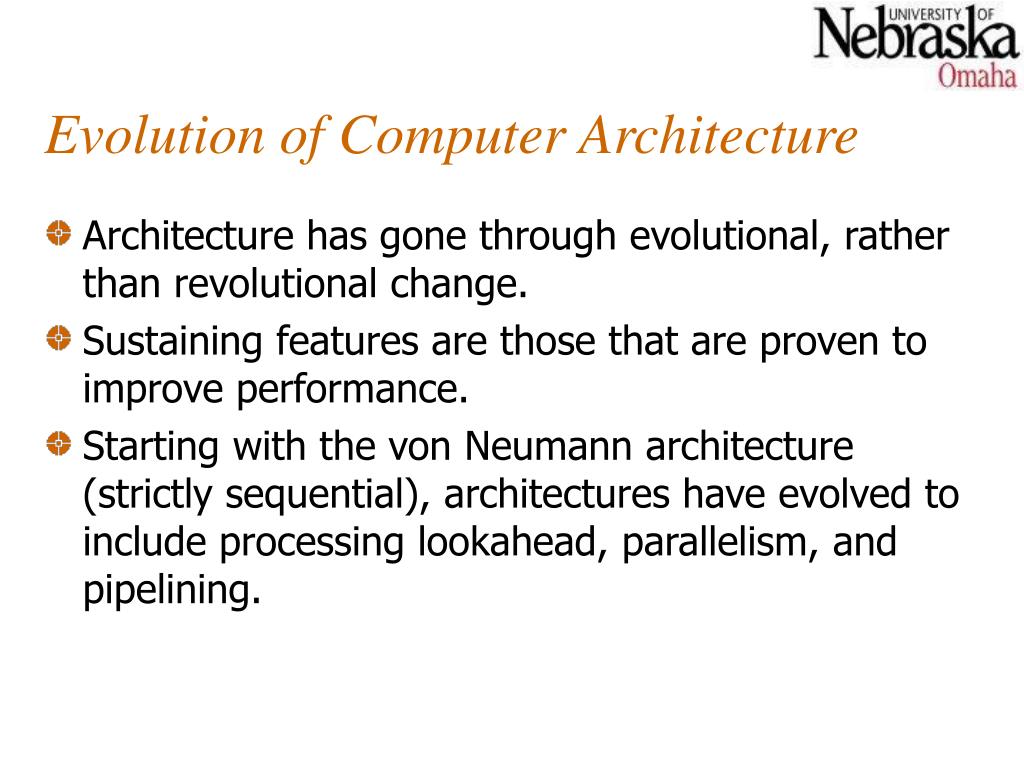 UNIVERSITY OF
Nebraska
Omaha

Evolution of Computer Architecture

Architecture has gone through evolutional, rather than revolutional change.

Sustaining features are those that are proven to improve performance.

Starting with the von Neumann architecture (strictly sequential), architectures have evolved to include processing lookahead, parallelism, and pipelining.